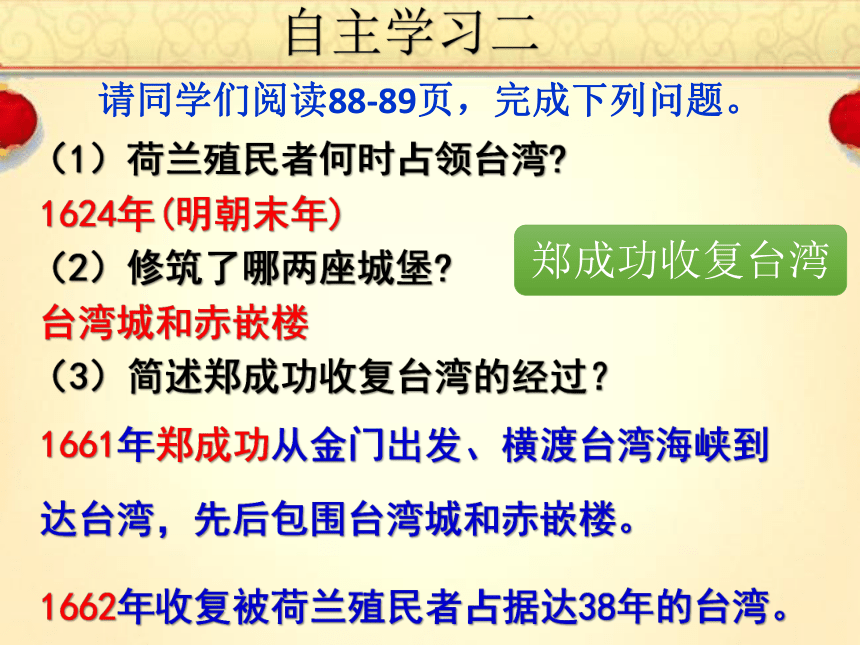 自主学习二

请同学们阅读88-89页，完成下列问题。

（1）荷兰殖民者何时占领台湾?

1624年(明朝末年)

（2）修筑了哪两座城堡?

郑成功收复台湾

台湾城和赤嵌楼

（3）简述郑成功收复台湾的经过？

1661年郑成功从金门出发、横渡台湾海峡到达台湾，先后包围台湾城和赤嵌楼。

1662年收复被荷兰殖民者占据达38年的台湾。